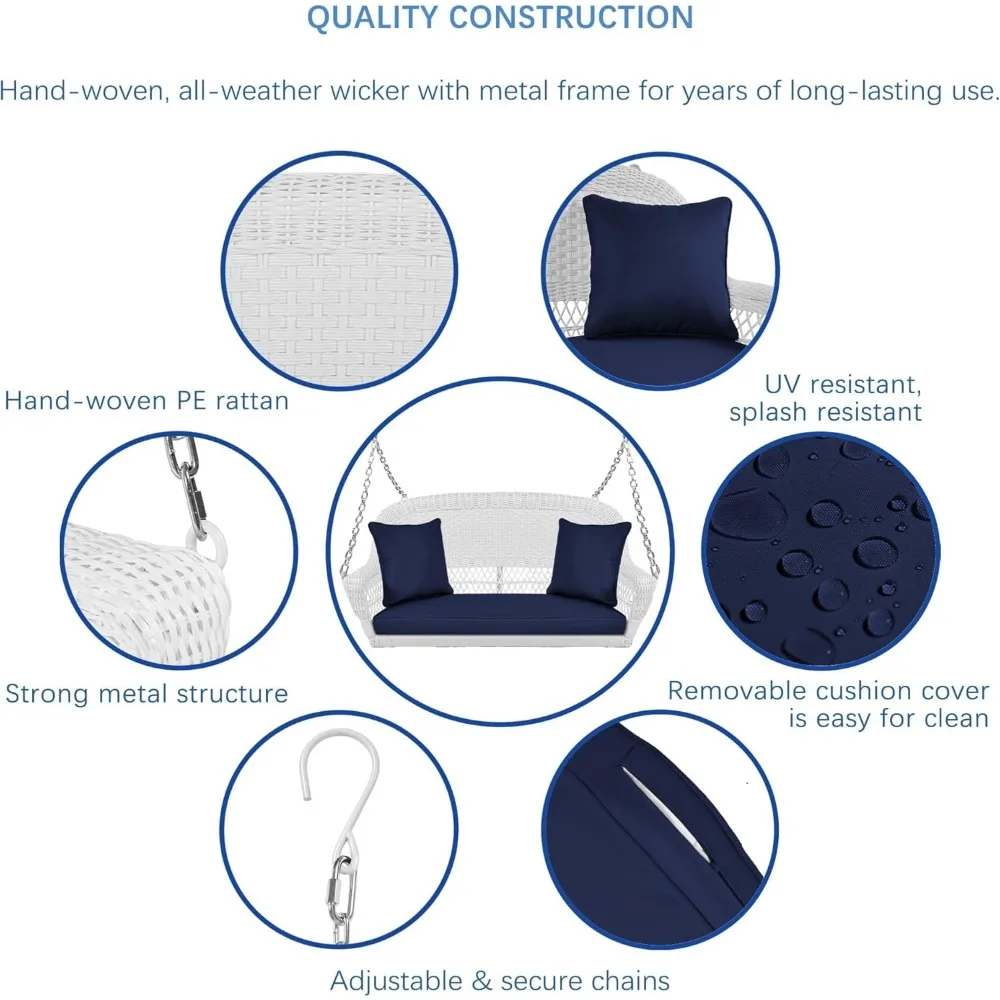 QUALITY CONSTRUCTION

Hand-woven, all-weather wicker with metal frame for years of long-lasting use.

Hand-woven PE rattan

UV resistant, splash resistant

Strong metal structure

Removable cushion cover is easy for clean

Adjustable & secure chains